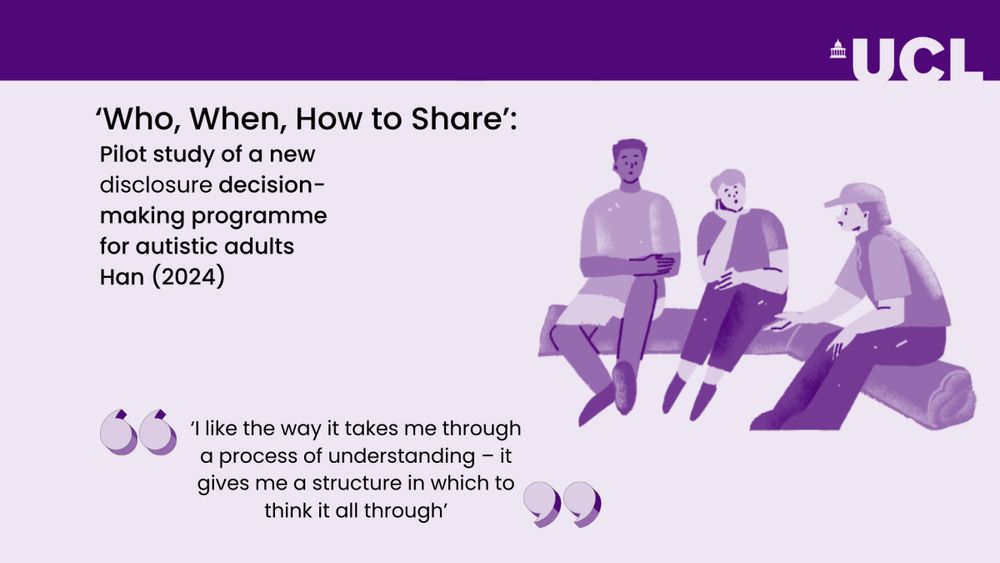 UCL

'Who, When, How to Share':
Pilot study of a new disclosure decision-making programme for autistic adults
Han (2024)

'I like the way it takes me through a process of understanding – it gives me a structure in which to think it all through'